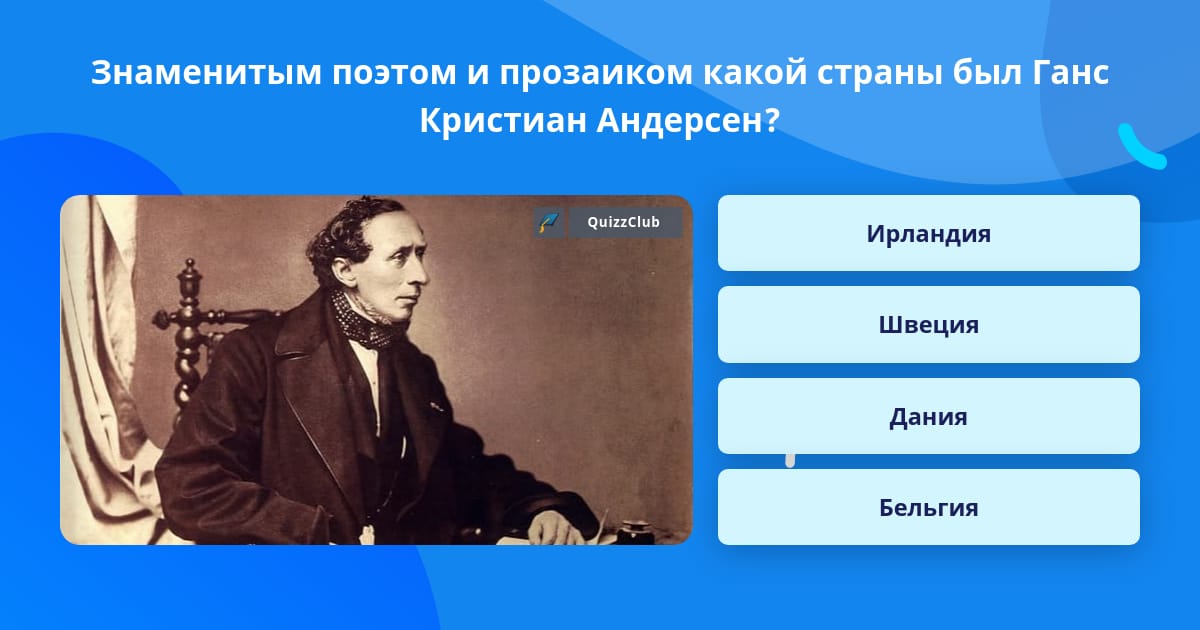 Знаменитым поэтом и прозаиком какой страны был Ганс Кристиан Андерсен?

QuizzClub

Ирландия

Швеция

Дания

Бельгия